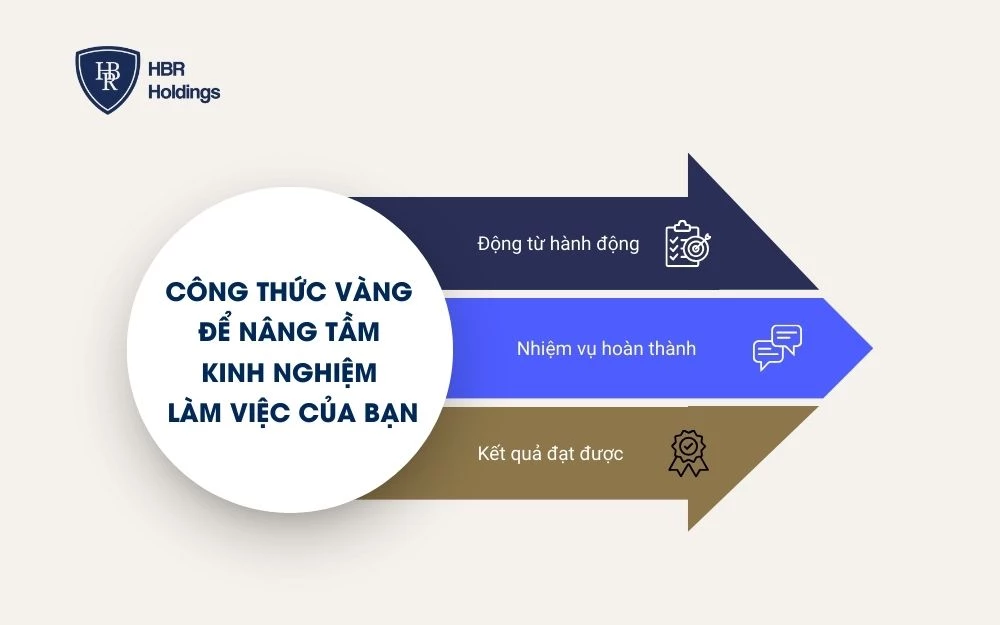 HBR
HBR Holdings

CÔNG THỨC VÀNG ĐỂ NÂNG TẦM KINH NGHIỆM LÀM VIỆC CỦA BẠN

Động từ hành động

Nhiệm vụ hoàn thành

Kết quả đạt được